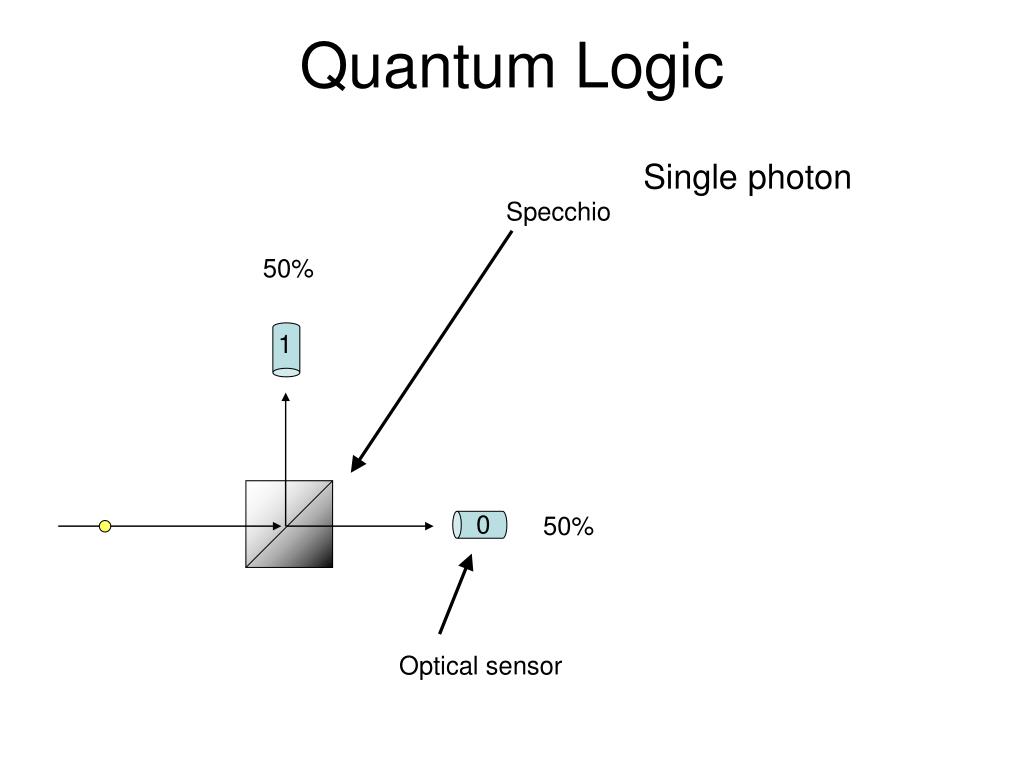 Quantum Logic

Single photon

Specchio

50%

1

0

50%

Optical sensor